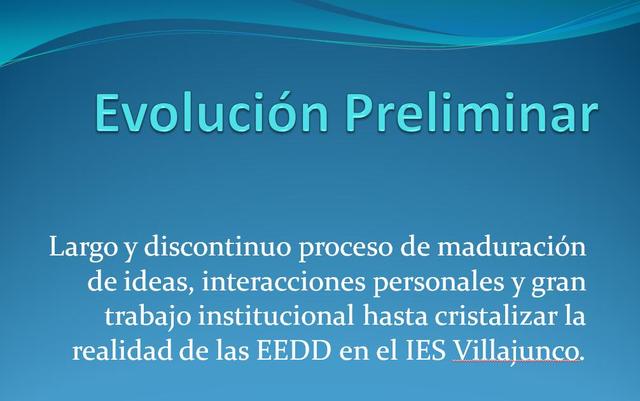 Evolución Preliminar

Largo y discontinuo proceso de maduración de ideas, interacciones personales y gran trabajo institucional hasta cristalizar la realidad de las EEDD en el IES Villajunco.